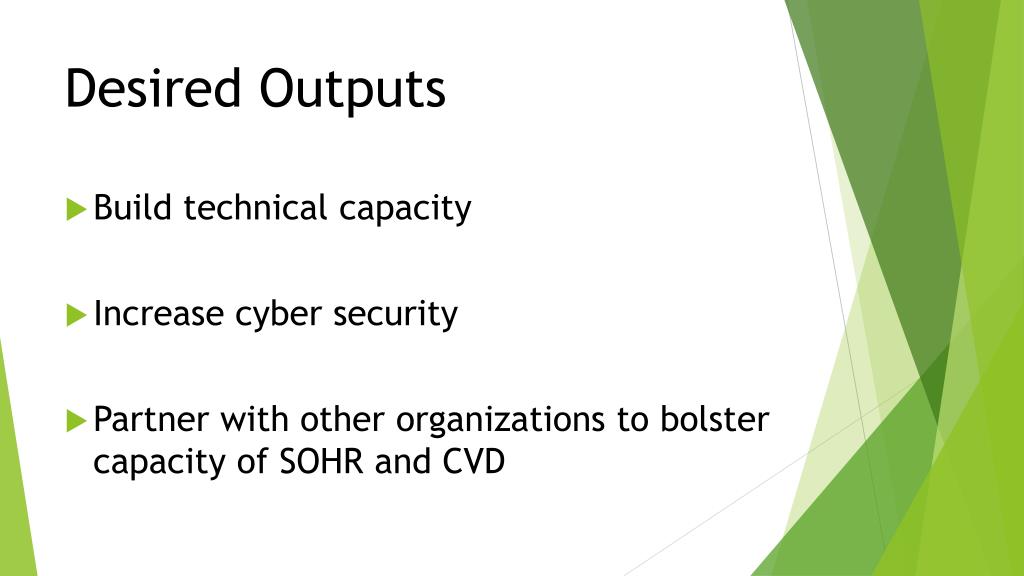 Desired Outputs

Build technical capacity

Increase cyber security

Partner with other organizations to bolster capacity of SOHR and CVD